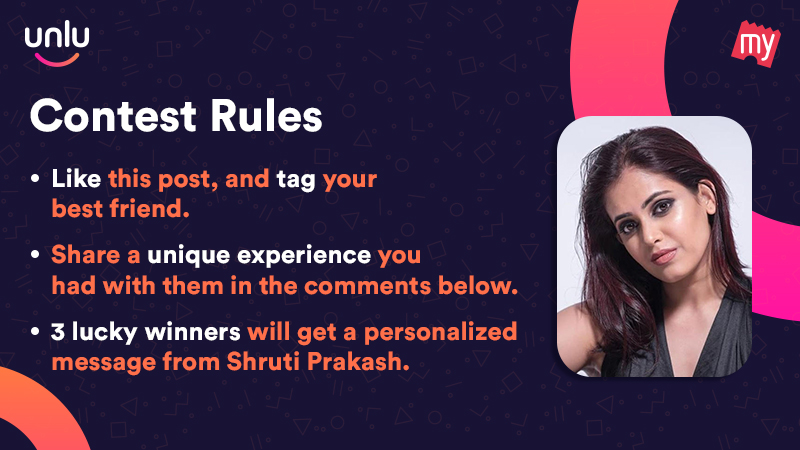 unlu

my

Contest Rules

• Like this post, and tag your best friend.

• Share a unique experience you had with them in the comments below.

• 3 lucky winners will get a personalized message from Shruti Prakash.